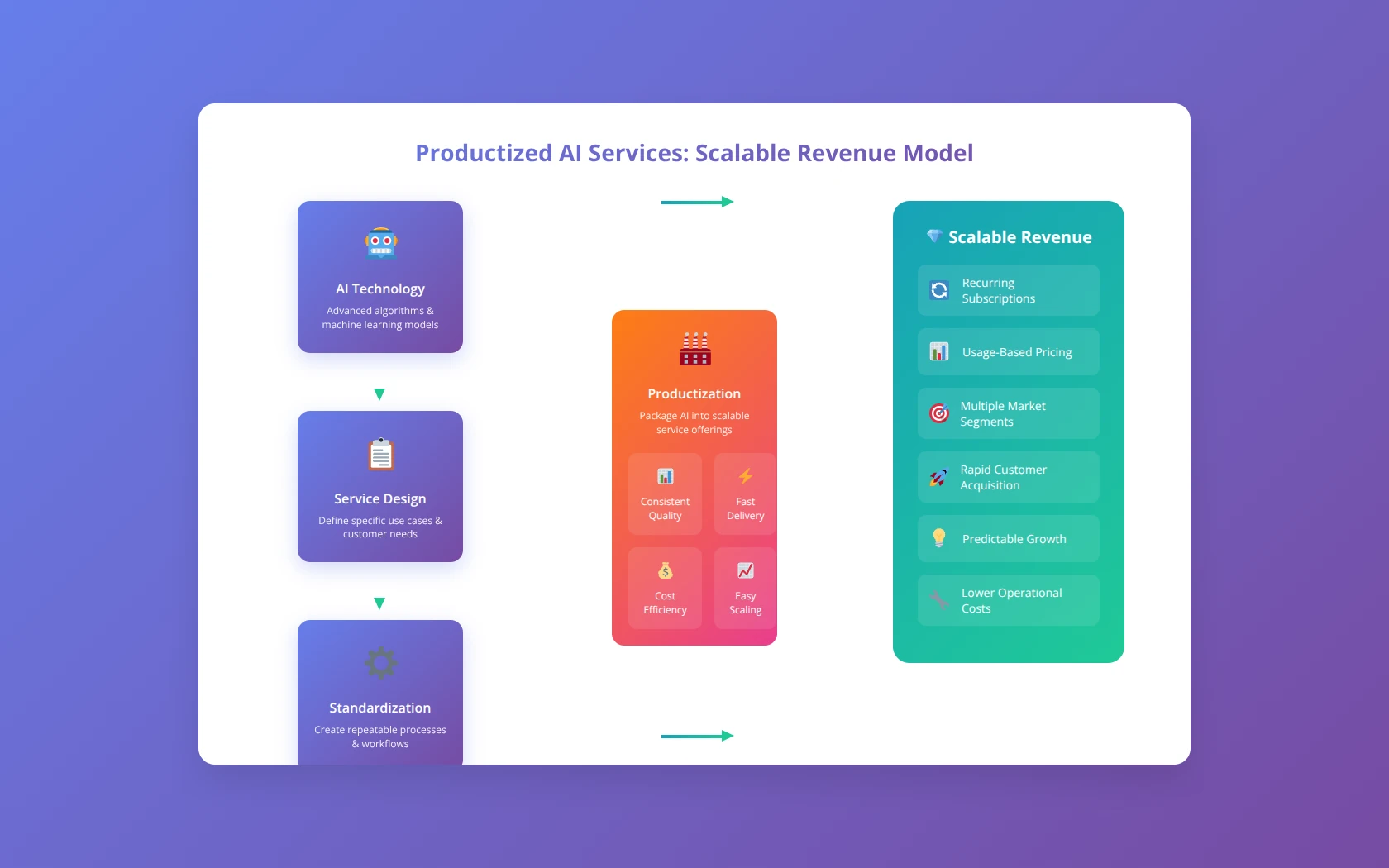 Productized AI Services: Scalable Revenue Model

AI Technology
Advanced algorithms & machine learning models

Service Design
Define specific use cases & customer needs

Standardization
Create repeatable processes & workflows

Productization
Package AI into scalable service offerings

Consistent Quality

Fast Delivery

Cost Efficiency

Easy Scaling

Scalable Revenue

Recurring Subscriptions

Usage-Based Pricing

Multiple Market Segments

Rapid Customer Acquisition

Predictable Growth

Lower Operational Costs